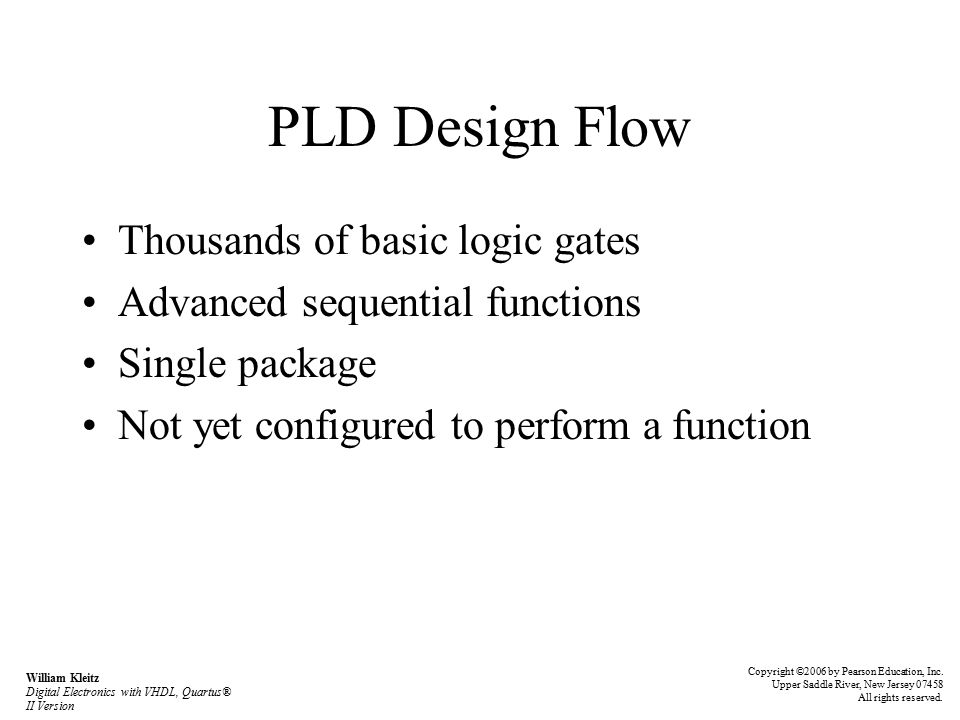 PLD Design Flow

• Thousands of basic logic gates
• Advanced sequential functions
• Single package
• Not yet configured to perform a function

William Kleitz
Digital Electronics with VHDL, Quartus® II Version

Copyright ©2006 by Pearson Education, Inc.
Upper Saddle River, New Jersey 07458
All rights reserved.